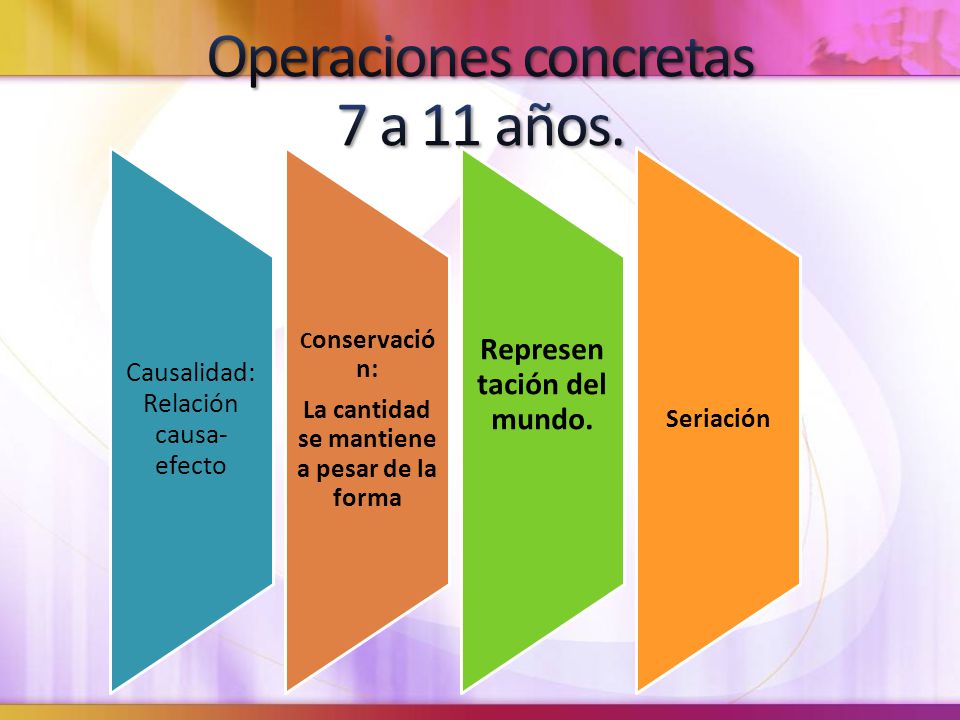 Operaciones concretas
7 a 11 años.

Causalidad: Relación causa-efecto

Conservación:
La cantidad se mantiene a pesar de la forma

Representación del mundo.

Seriación